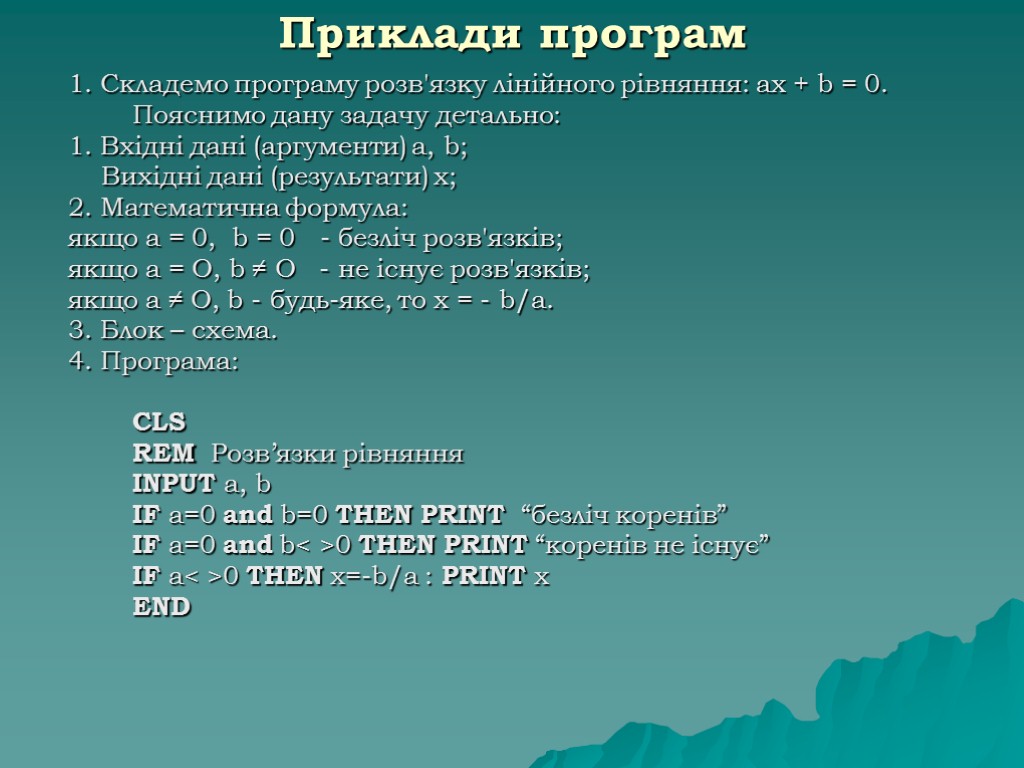 Приклади програм

1. Складемо програму розв'язку лінійного рівняння: ax + b = 0.
Пояснимо дану задачу детально:
1. Вхідні дані (аргументи) a, b;
Вихідні дані (результати) x;
2. Математична формула:
якщо a = 0, b = 0 - безліч розв'язків;
якщо a = O, b ≠ O - не існує розв'язків;
якщо a ≠ O, b - будь-яке, то x = - b/a.
3. Блок – схема.
4. Програма:

CLS
REM Розв’язки рівняння
INPUT a, b
IF a=0 and b=0 THEN PRINT “безліч коренів”
IF a=0 and b< >0 THEN PRINT “коренів не існує”
IF a< >0 THEN x=-b/a : PRINT x
END